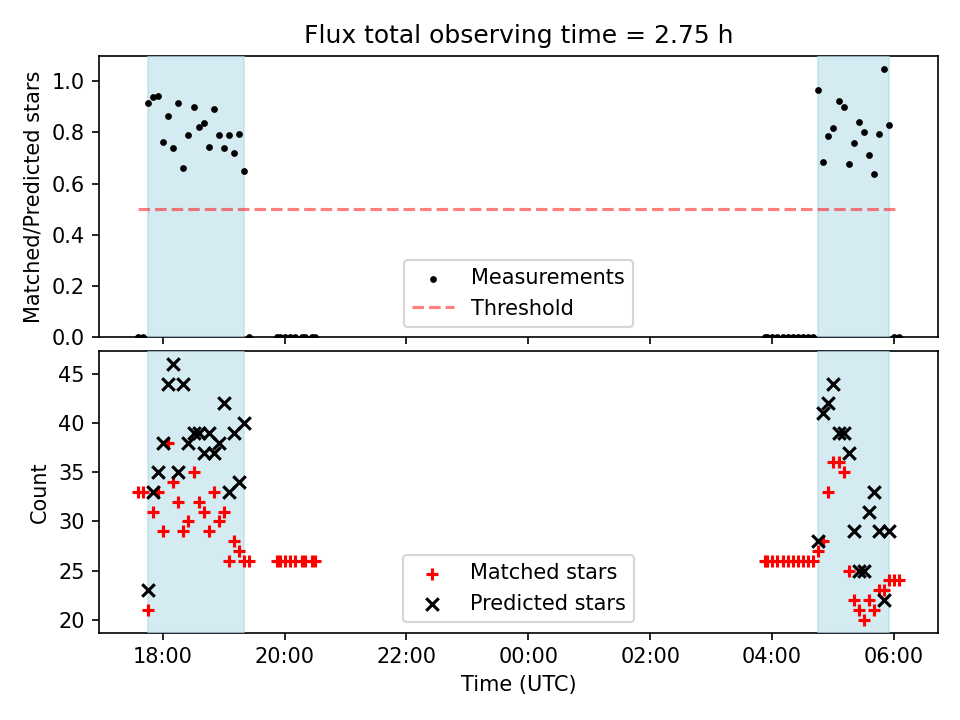 Flux total observing time = 2.75 h

Matched/Predicted stars

1.0
0.8
0.6
0.4
0.2
0.0

Measurements
Threshold

Count

45
40
35
30
25
20

Matched stars
Predicted stars

18:00
20:00
22:00
00:00
02:00
04:00
06:00

Time (UTC)